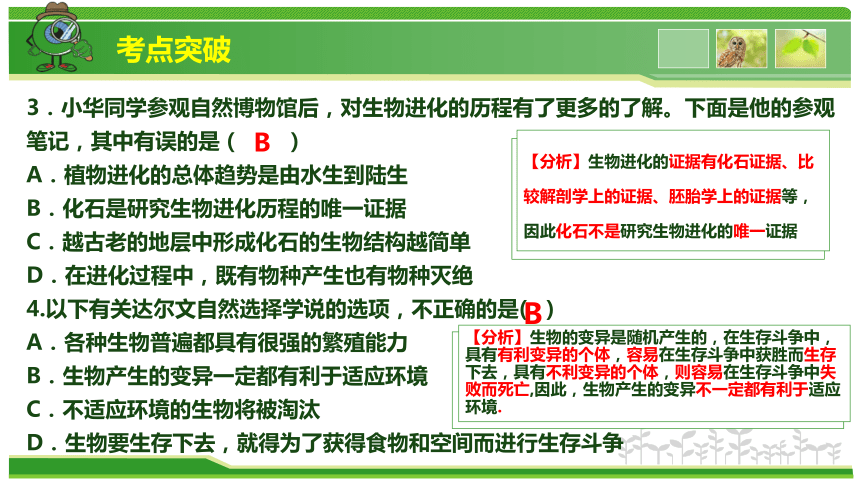 考点突破

3．小华同学参观自然博物馆后，对生物进化的历程有了更多的了解。下面是他的参观笔记，其中有误的是（ B ）
A．植物进化的总体趋势是由水生到陆生
B．化石是研究生物进化历程的唯一证据
C．越古老的地层中形成化石的生物结构越简单
D．在进化过程中，既有物种产生也有物种灭绝

【分析】生物进化的证据有化石证据、比较解剖学上的证据、胚胎学上的证据等，因此化石不是研究生物进化的唯一证据

4.以下有关达尔文自然选择学说的选项，不正确的是( B )
A．各种生物普遍都具有很强的繁殖能力
B．生物产生的变异一定都有利于适应环境
C．不适应环境的生物将被淘汰
D．生物要生存下去，就得为了获得食物和空间而进行生存斗争

【分析】生物的变异是随机产生的，在生存斗争中，具有有利变异的个体，容易在生存斗争中获胜而生存下去，具有不利变异的个体，则容易在生存斗争中失败而死亡，因此，生物产生的变异不一定都有利于适应环境.